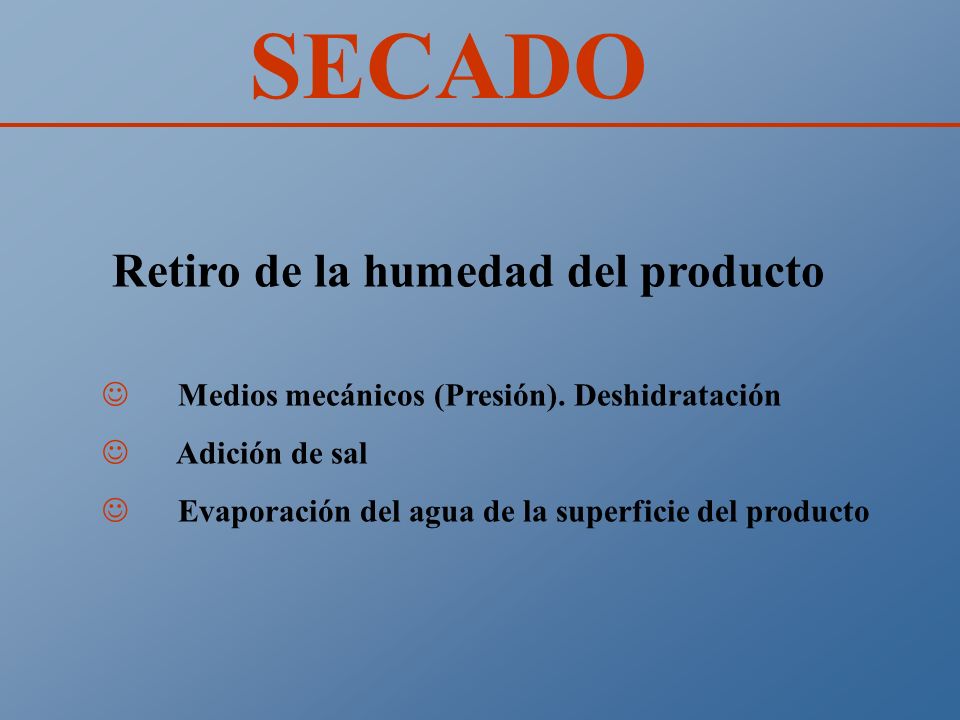 SECADO

Retiro de la humedad del producto

☺ Medios mecánicos (Presión). Deshidratación

☺ Adición de sal

☺ Evaporación del agua de la superficie del producto